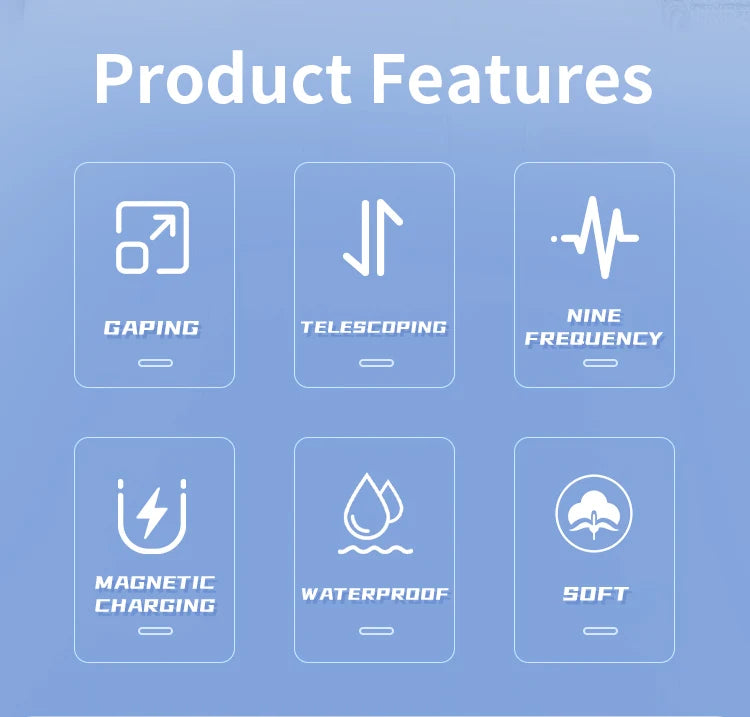 Product Features

GAPING

TELESCOPING

NINE FREQUENCY

MAGNETIC CHARGING

WATERPROOF

SOFT